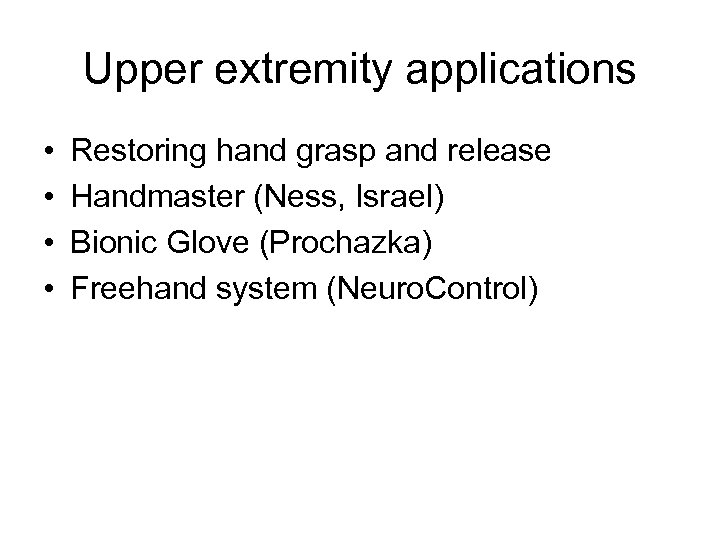 Upper extremity applications

• Restoring hand grasp and release
• Handmaster (Ness, Israel)
• Bionic Glove (Prochazka)
• Freehand system (NeuroControl)